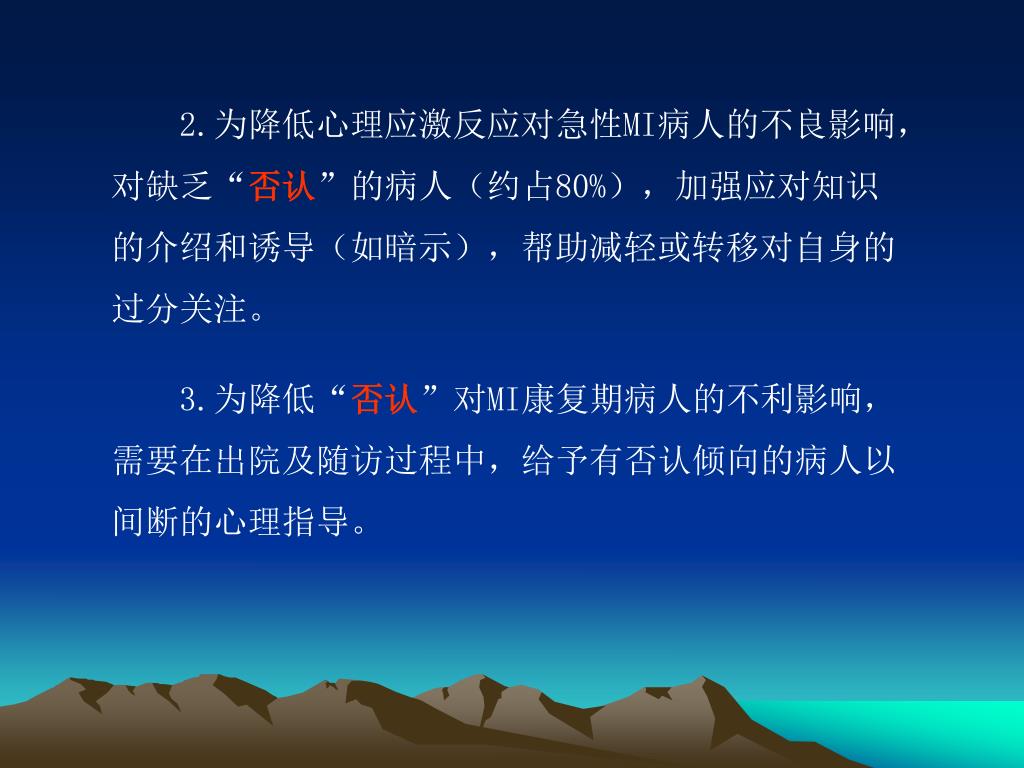 2.为降低心理应激反应对急性MI病人的不良影响，对缺乏“否认”的病人（约占80%），加强应对知识的介绍和诱导（如暗示），帮助减轻或转移对自身的过分关注。

3.为降低“否认”对MI康复期病人的不利影响，需要在出院及随访过程中，给予有否认倾向的病人以间断的心理指导。